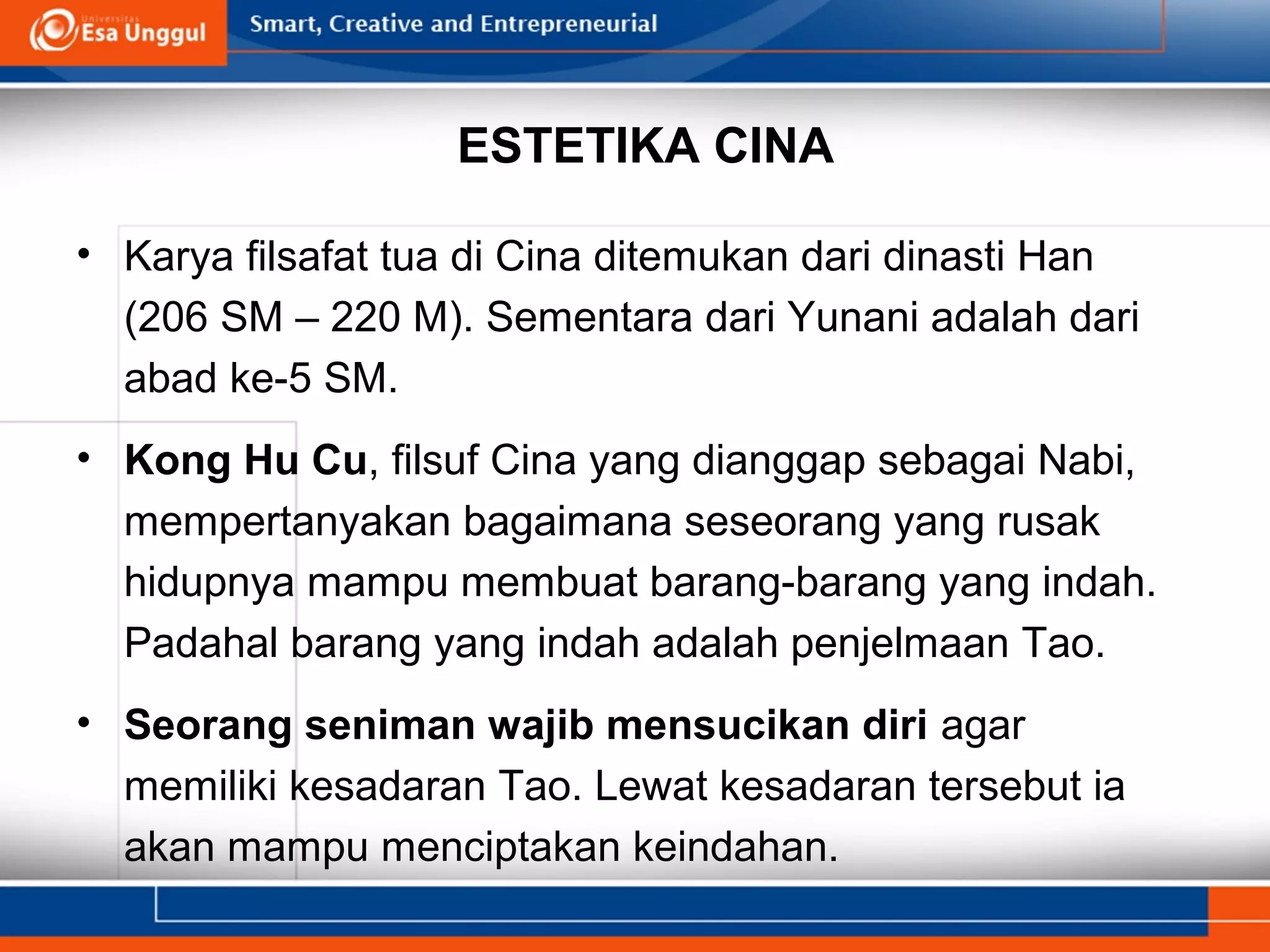 Universitas Esa Unggul

Smart, Creative and Entrepreneurial

ESTETIKA CINA

• Karya filsafat tua di Cina ditemukan dari dinasti Han (206 SM – 220 M). Sementara dari Yunani adalah dari abad ke-5 SM.

• Kong Hu Cu, filsuf Cina yang dianggap sebagai Nabi, mempertanyakan bagaimana seseorang yang rusak hidupnya mampu membuat barang-barang yang indah. Padahal barang yang indah adalah penjelmaan Tao.

• Seorang seniman wajib mensucikan diri agar memiliki kesadaran Tao. Lewat kesadaran tersebut ia akan mampu menciptakan keindahan.